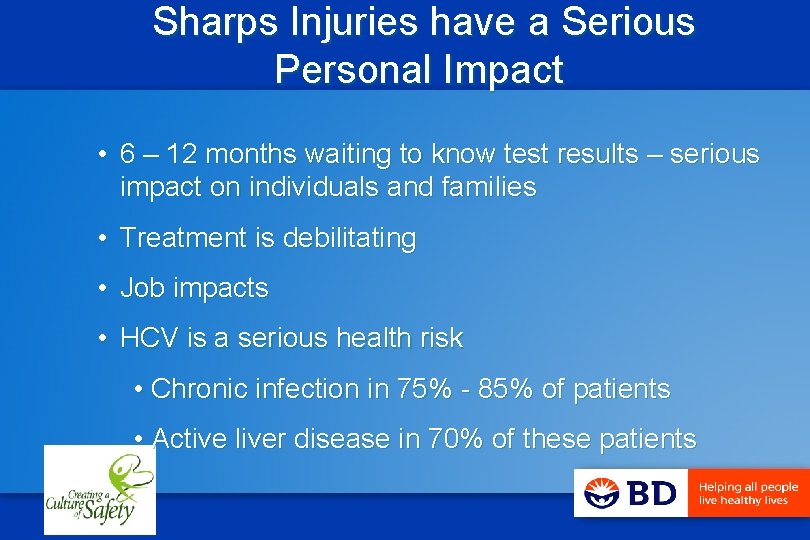 Sharps Injuries have a Serious Personal Impact

• 6 – 12 months waiting to know test results – serious impact on individuals and families

• Treatment is debilitating

• Job impacts

• HCV is a serious health risk

• Chronic infection in 75% - 85% of patients

• Active liver disease in 70% of these patients

Creating a Culture of Safety

BD Helping all people live healthy lives